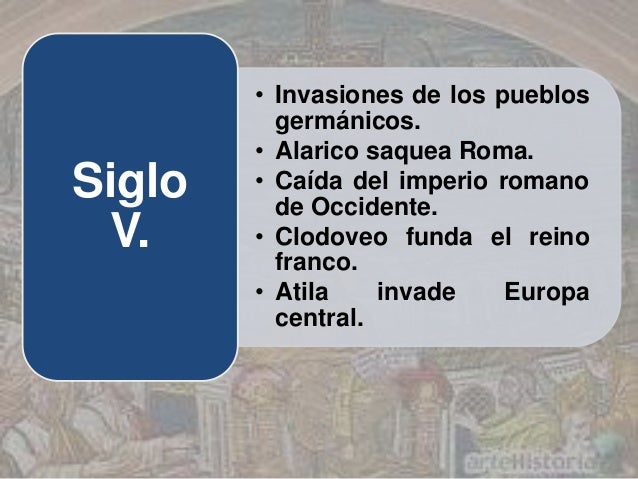 Siglo V.

• Invasiones de los pueblos germánicos.
• Alarico saquea Roma.
• Caída del imperio romano de Occidente.
• Clodoveo funda el reino franco.
• Atila invade Europa central.

arteHistoria